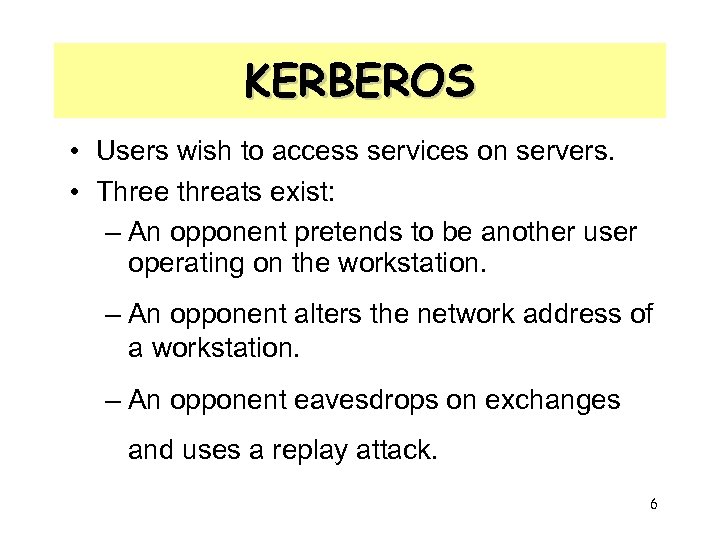 KERBEROS

• Users wish to access services on servers.
• Three threats exist:
– An opponent pretends to be another user operating on the workstation.
– An opponent alters the network address of a workstation.
– An opponent eavesdrops on exchanges and uses a replay attack.

6